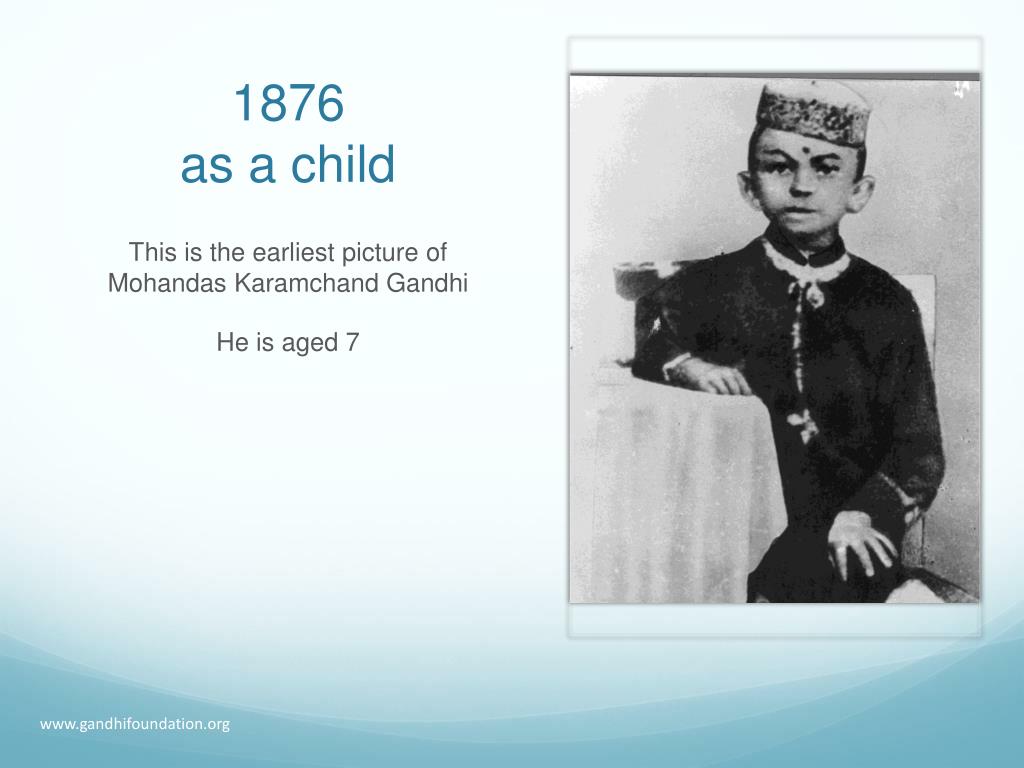 1876
as a child

This is the earliest picture of Mohandas Karamchand Gandhi

He is aged 7

www.gandhifoundation.org